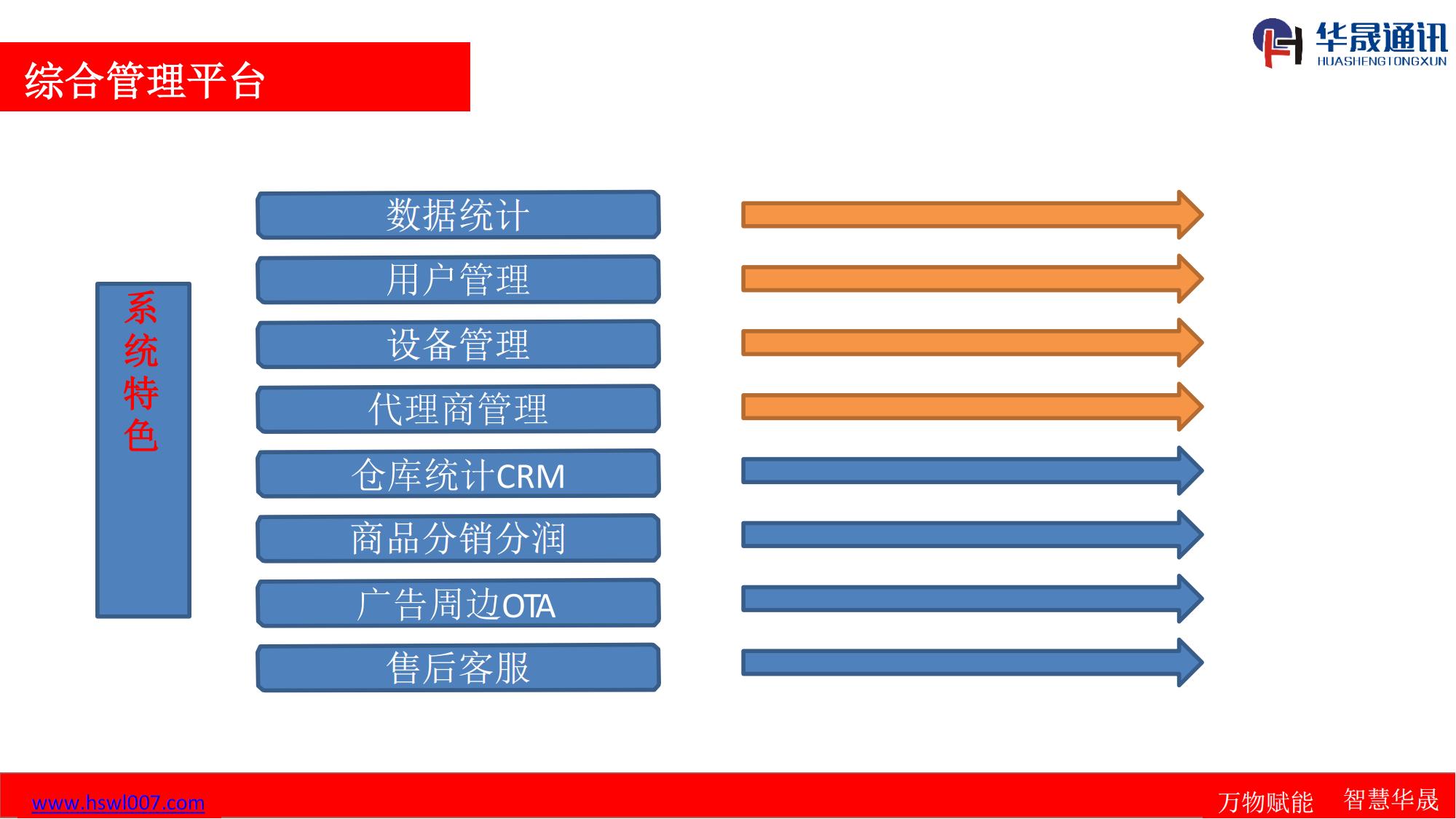 综合管理平台

华晟通讯
HUASHENGTONGXUN

系统特色

数据统计

用户管理

设备管理

代理商管理

仓库统计CRM

商品分销分润

广告周边OTA

售后客服

www.hswl007.com

万物赋能 智慧华晟